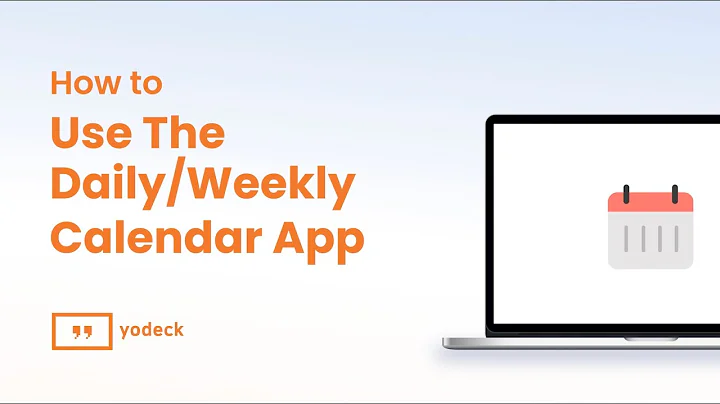 How to
Use The Daily/Weekly Calendar App

yodeck